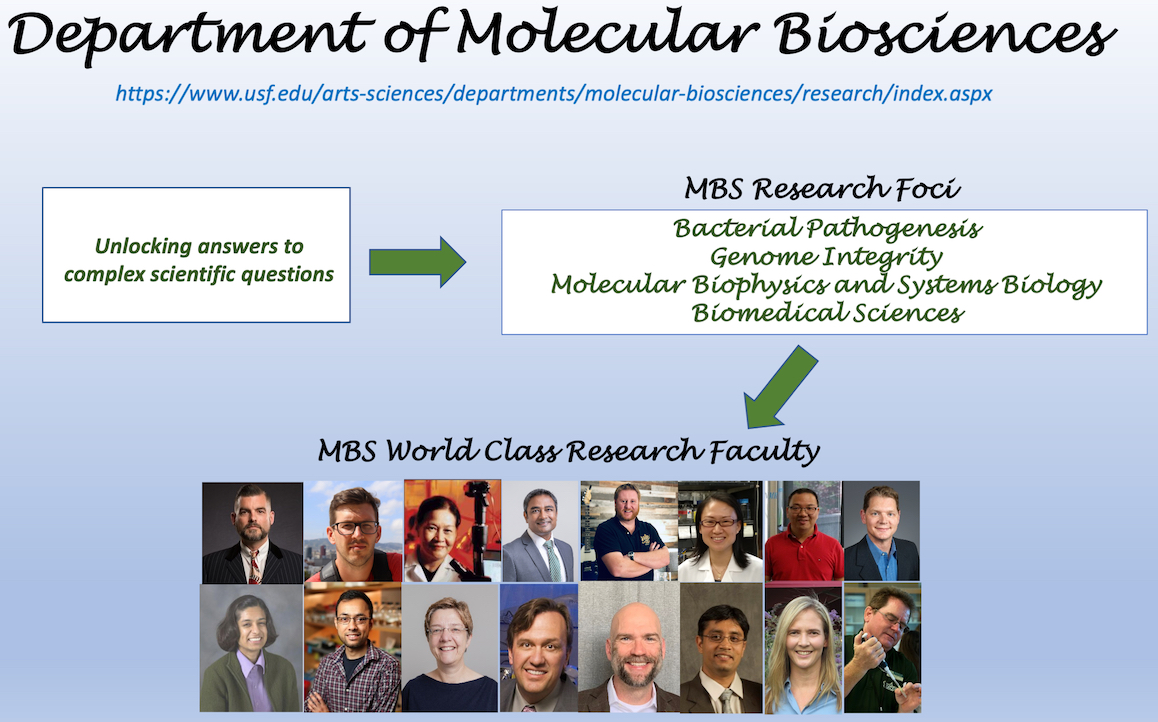 Department of Molecular Biosciences

https://www.usf.edu/arts-sciences/departments/molecular-biosciences/research/index.aspx

Unlocking answers to complex scientific questions

MBS Research Foci

Bacterial Pathogenesis
Genome Integrity
Molecular Biophysics and Systems Biology
Biomedical Sciences

MBS World Class Research Faculty